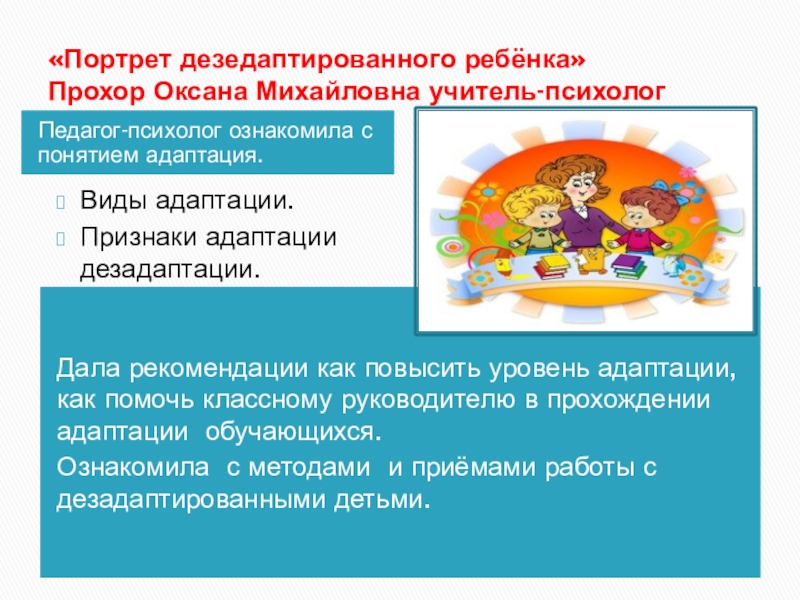 «Портрет дезедаптированного ребёнка»
Прохор Оксана Михайловна учитель-психолог

Педагог-психолог ознакомила с понятием адаптация.

Виды адаптации.
Признаки адаптации дезадаптации.

Дала рекомендации как повысить уровень адаптации, как помочь классному руководителю в прохождении адаптации обучающихся.
Ознакомила с методами и приёмами работы с дезадаптированными детьми.